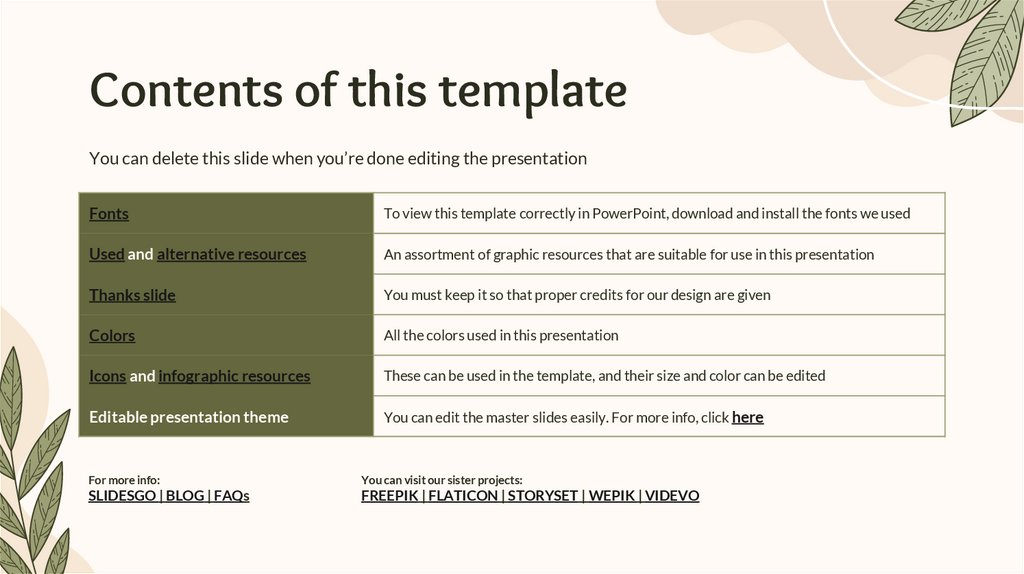 Contents of this template

You can delete this slide when you're done editing the presentation

| Fonts | To view this template correctly in PowerPoint, download and install the fonts we used |
|---|---|
| Used and alternative resources | An assortment of graphic resources that are suitable for use in this presentation |
| Thanks slide | You must keep it so that proper credits for our design are given |
| Colors | All the colors used in this presentation |
| Icons and infographic resources | These can be used in the template, and their size and color can be edited |
| Editable presentation theme | You can edit the master slides easily. For more info, click here |

For more info:
SLIDESGO | BLOG | FAQs

You can visit our sister projects:
FREEPIK | FLATICON | STORYSET | WEPIK | VIDEVO